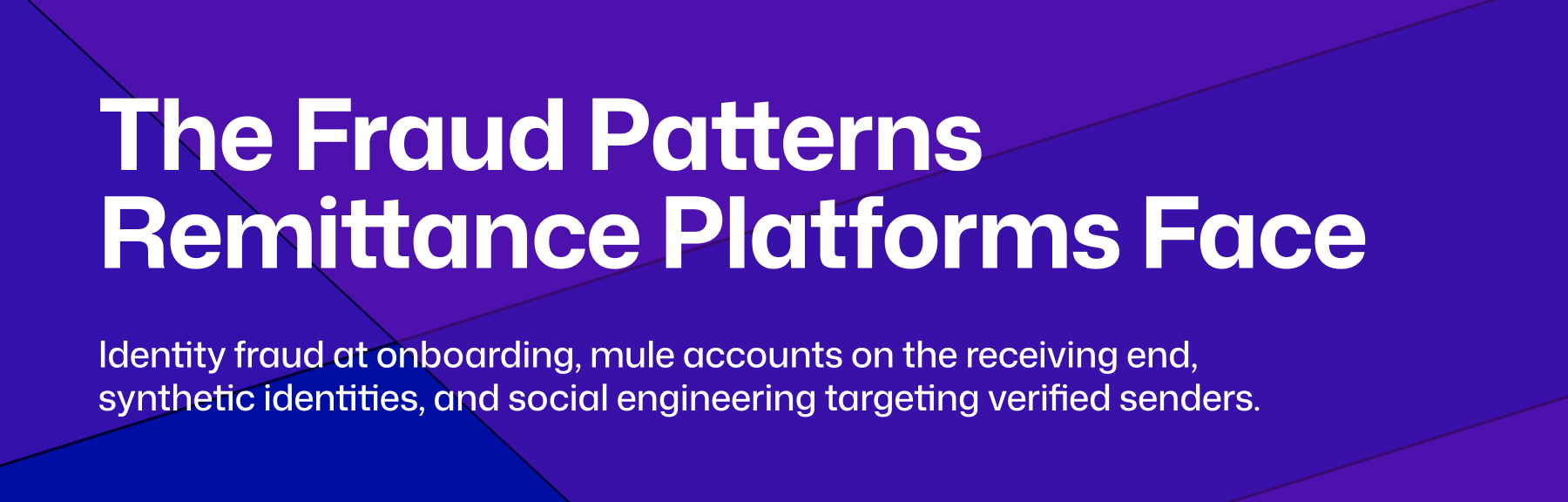 The Fraud Patterns Remittance Platforms Face

Identity fraud at onboarding, mule accounts on the receiving end, synthetic identities, and social engineering targeting verified senders.